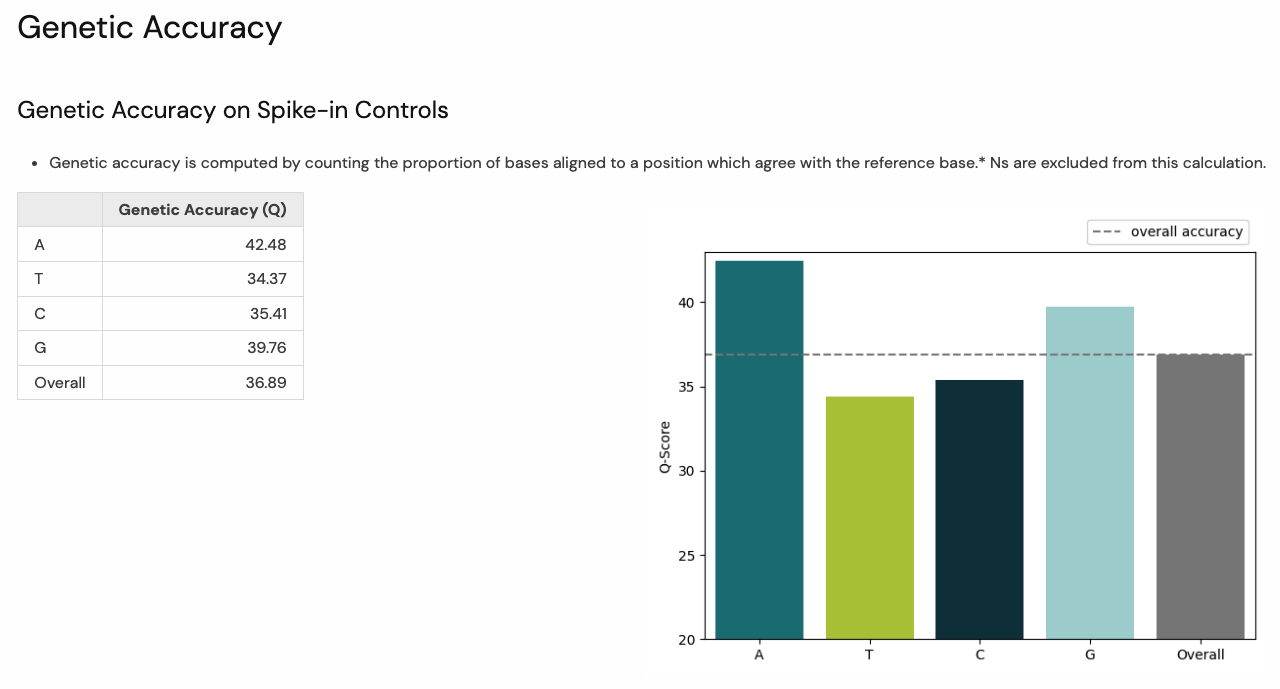 Genetic Accuracy

Genetic Accuracy on Spike-in Controls

• Genetic accuracy is computed by counting the proportion of bases aligned to a position which agree with the reference base.* Ns are excluded from this calculation.

| | Genetic Accuracy (Q) |
|---|---|
| A | 42.48 |
| T | 34.37 |
| C | 35.41 |
| G | 39.76 |
| Overall | 36.89 |

overall accuracy

Q-Score

40
35
30
25
20

A T C G Overall